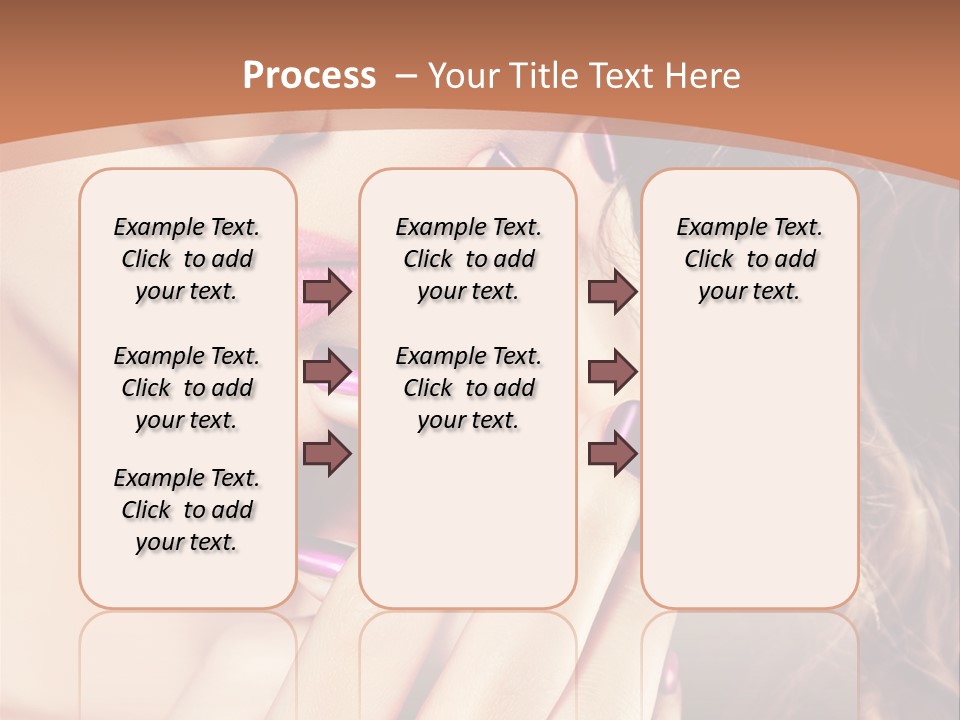 Process – Your Title Text Here

Example Text. Click to add your text.

Example Text. Click to add your text.

Example Text. Click to add your text.

Example Text. Click to add your text.

Example Text. Click to add your text.

Example Text. Click to add your text.